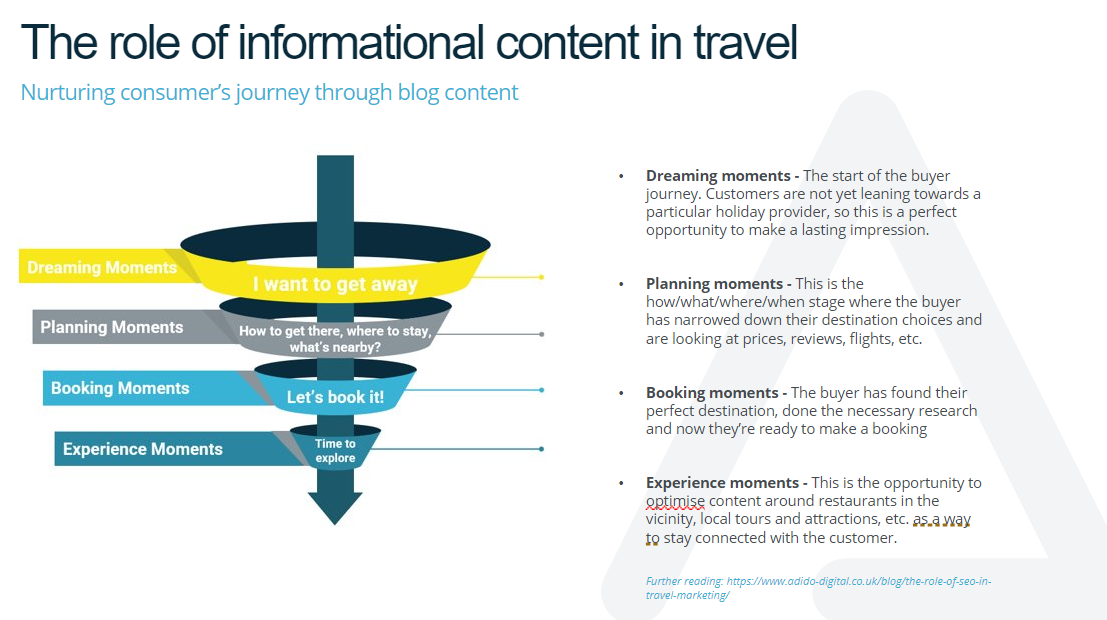 The role of informational content in travel

Nurturing consumer's journey through blog content

Dreaming Moments

I want to get away

Planning Moments

How to get there, where to stay, what's nearby?

Booking Moments

Let's book it!

Experience Moments

Time to explore

• **Dreaming moments -** The start of the buyer journey. Customers are not yet leaning towards a particular holiday provider, so this is a perfect opportunity to make a lasting impression.

• **Planning moments -** This is the how/what/where/when stage where the buyer has narrowed down their destination choices and are looking at prices, reviews, flights, etc.

• **Booking moments -** The buyer has found their perfect destination, done the necessary research and now they're ready to make a booking

• **Experience moments -** This is the opportunity to optimise content around restaurants in the vicinity, local tours and attractions, etc. as a way to stay connected with the customer.

Further reading: https://www.adido-digital.co.uk/blog/the-role-of-seo-in-travel-marketing/